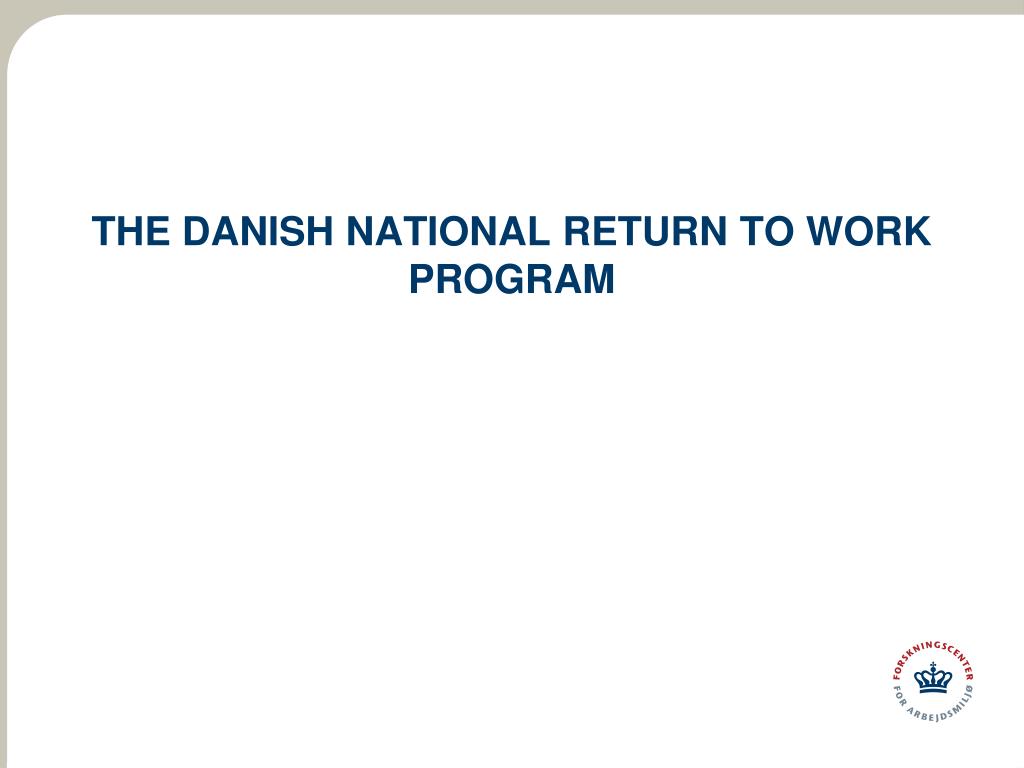 THE DANISH NATIONAL RETURN TO WORK PROGRAM

FORSKNINGSCENTER FOR ARBEJDSMILJØ